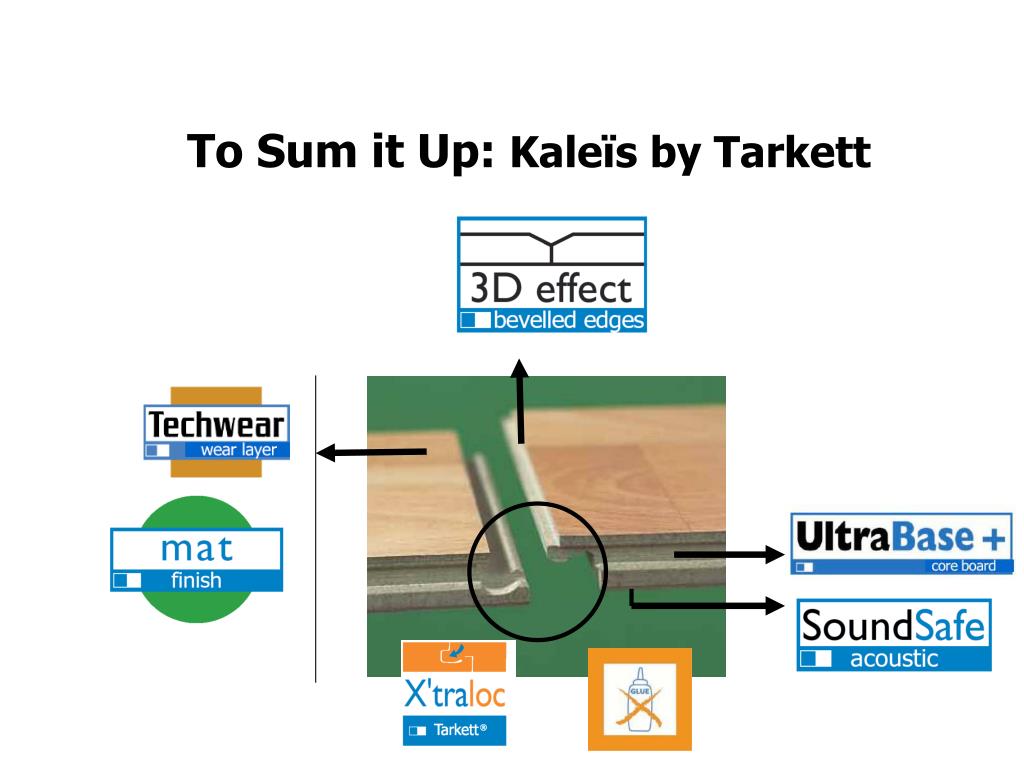 To Sum it Up: Kaleïs by Tarkett

3D effect
bevelled edges

Techwear
wear layer

mat
finish

UltraBase +
core board

SoundSafe
acoustic

X'traloc
Tarkett®

GLUE